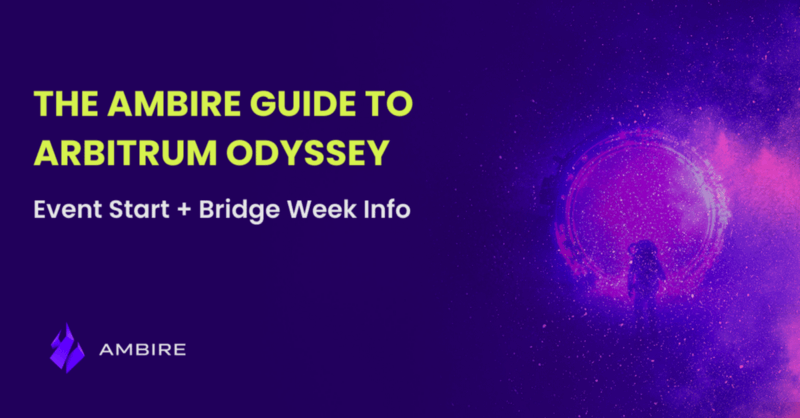 THE AMBIRE GUIDE TO ARBITRUM ODYSSEY

Event Start + Bridge Week Info

AMBIRE